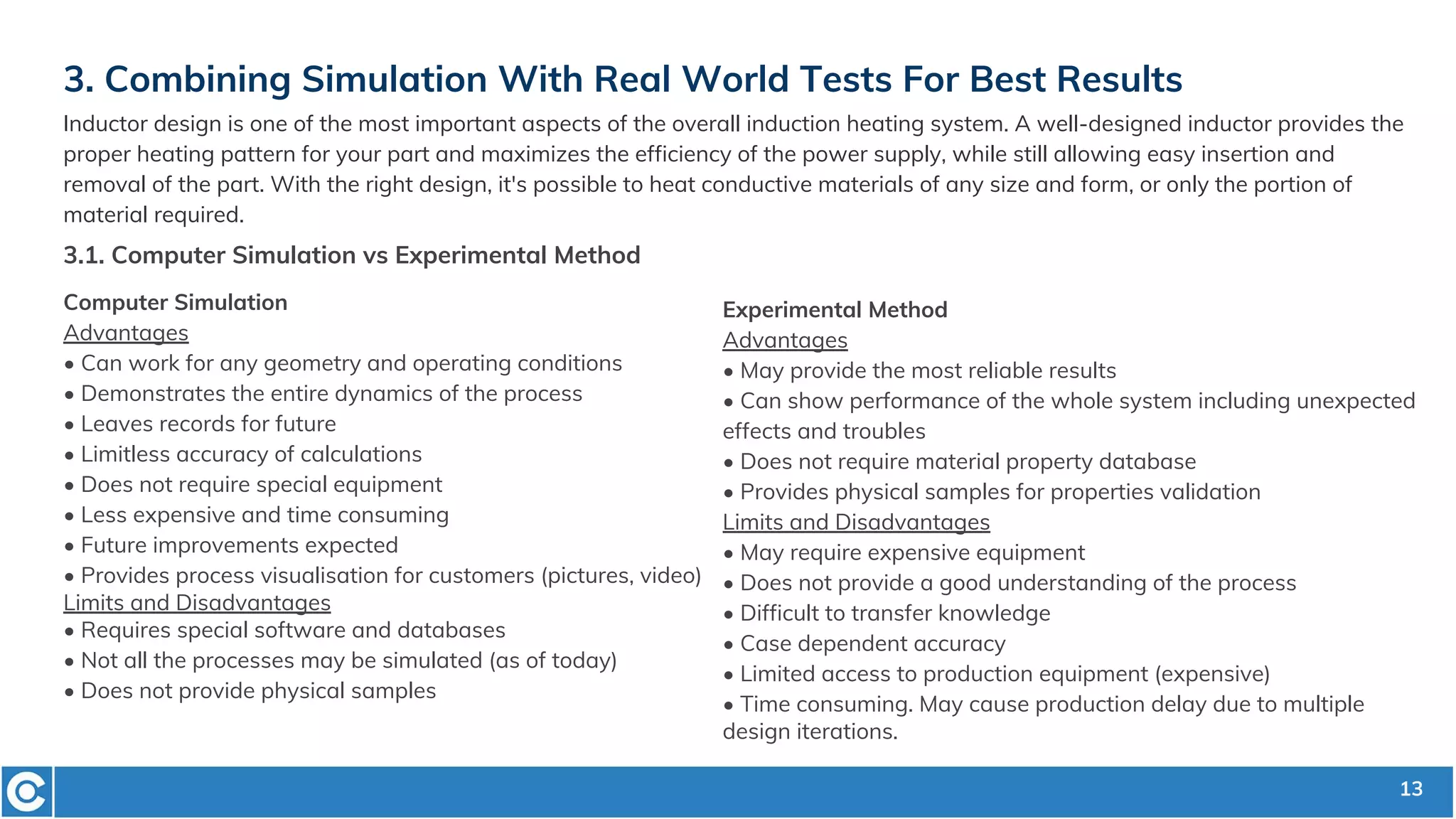 3. Combining Simulation With Real World Tests For Best Results

Inductor design is one of the most important aspects of the overall induction heating system. A well-designed inductor provides the proper heating pattern for your part and maximizes the efficiency of the power supply, while still allowing easy insertion and removal of the part. With the right design, it's possible to heat conductive materials of any size and form, or only the portion of material required.

3.1. Computer Simulation vs Experimental Method

Computer Simulation
Advantages
• Can work for any geometry and operating conditions
• Demonstrates the entire dynamics of the process
• Leaves records for future
• Limitless accuracy of calculations
• Does not require special equipment
• Less expensive and time consuming
• Future improvements expected
• Provides process visualisation for customers (pictures, video)
Limits and Disadvantages
• Requires special software and databases
• Not all the processes may be simulated (as of today)
• Does not provide physical samples

Experimental Method
Advantages
• May provide the most reliable results
• Can show performance of the whole system including unexpected effects and troubles
• Does not require material property database
• Provides physical samples for properties validation
Limits and Disadvantages
• May require expensive equipment
• Does not provide a good understanding of the process
• Difficult to transfer knowledge
• Case dependent accuracy
• Limited access to production equipment (expensive)
• Time consuming. May cause production delay due to multiple design iterations.

13